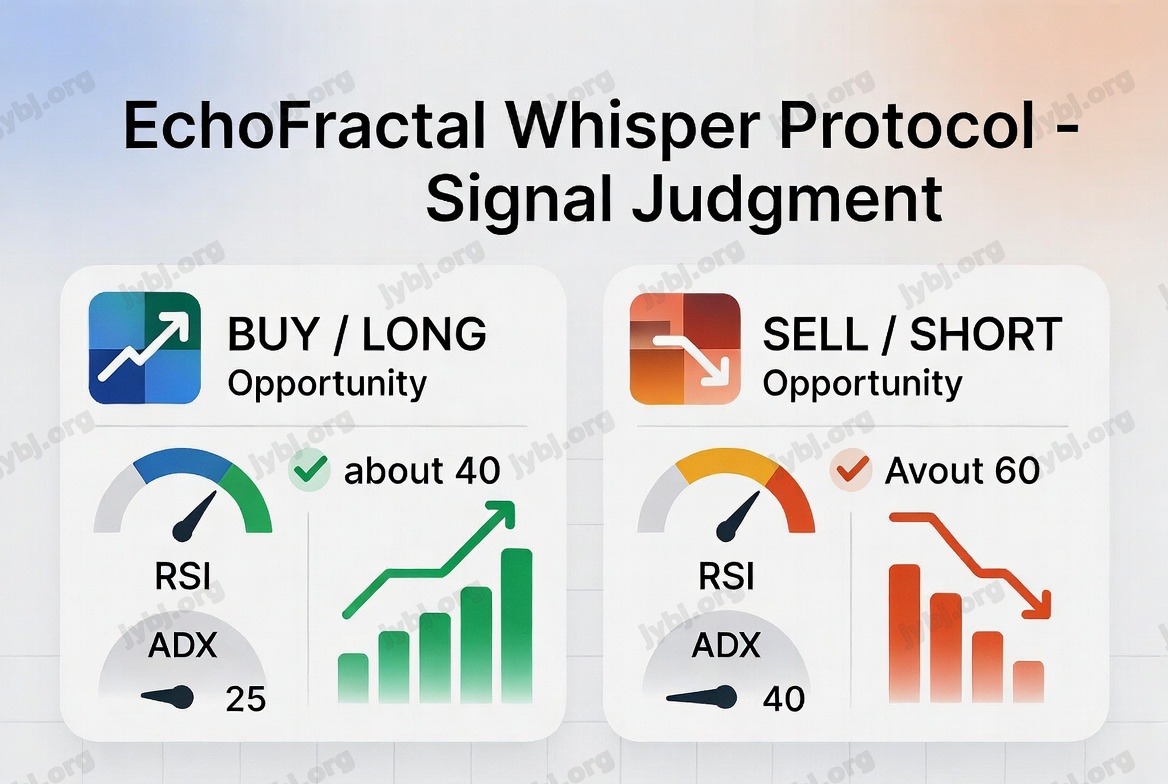 EchoFractal Whisper Protocol - Signal Judgment

BUY / LONG Opportunity

about 40

RSI

ADX

25

SELL / SHORT Opportunity

Avout 60

RSI

ADX

40

jybj.org